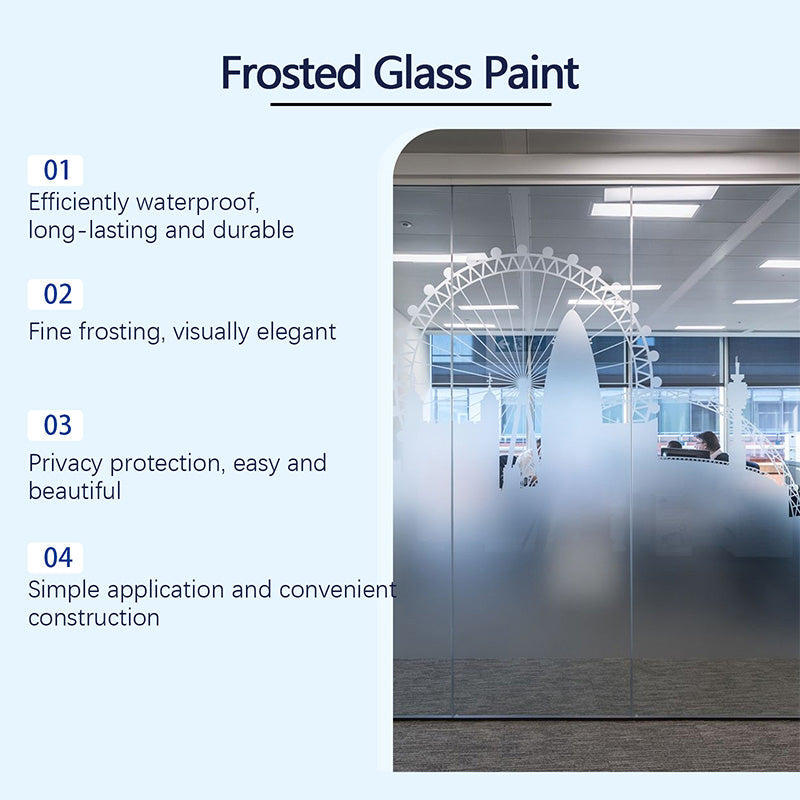 Frosted Glass Paint

01
Efficiently waterproof, long-lasting and durable

02
Fine frosting, visually elegant

03
Privacy protection, easy and beautiful

04
Simple application and convenient construction